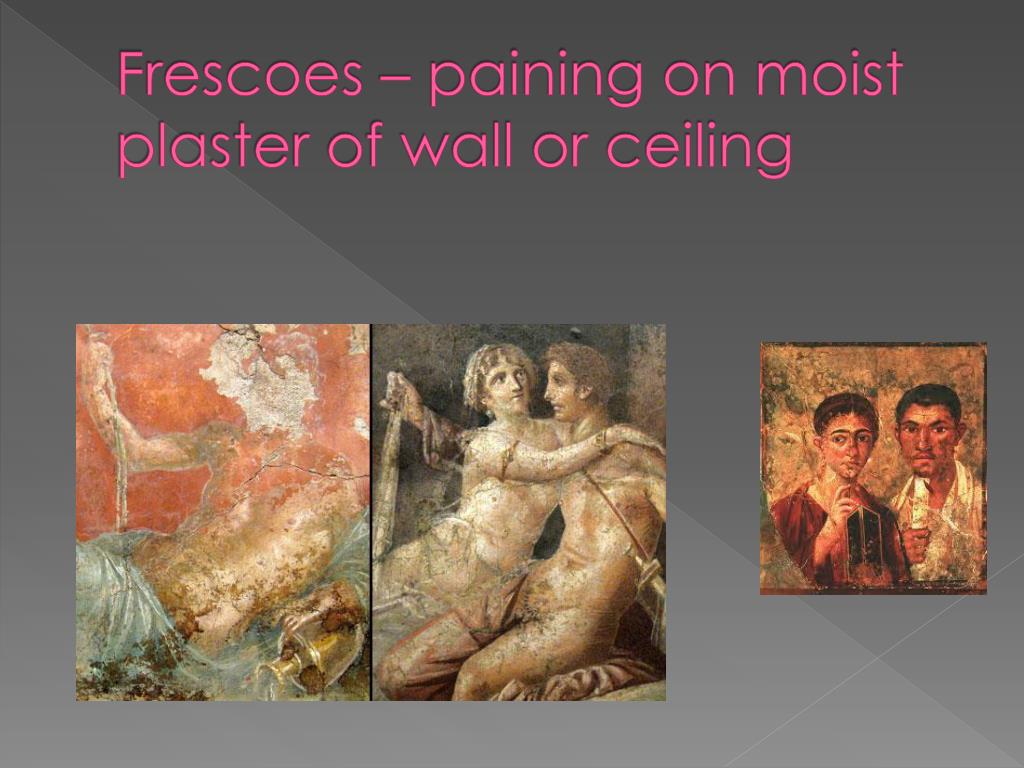 Frescoes – paining on moist plaster of wall or ceiling